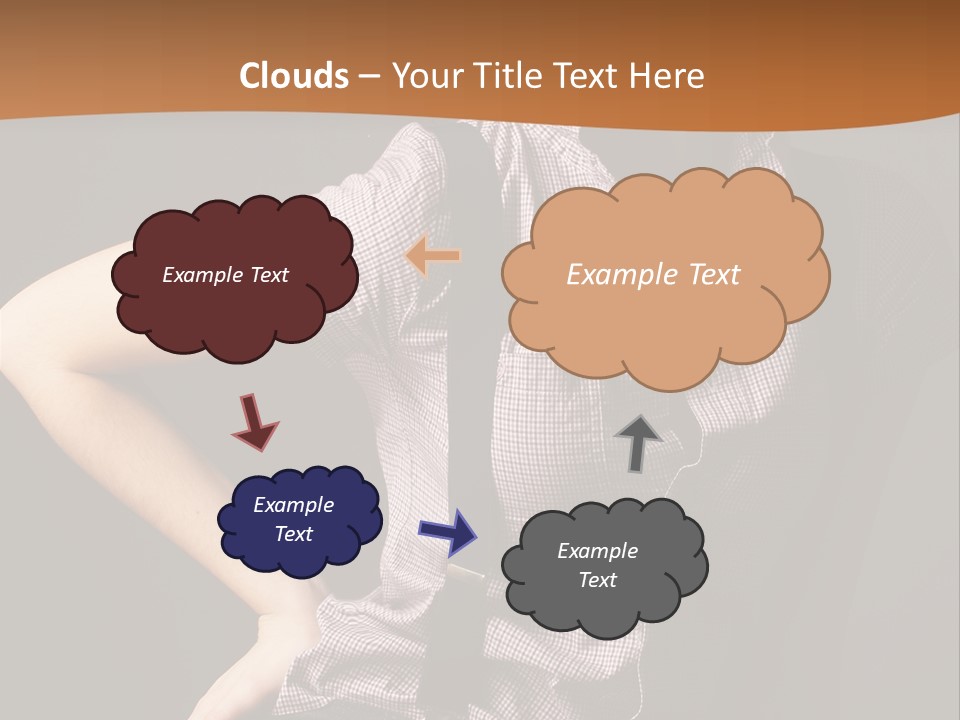 Clouds – Your Title Text Here

Example Text

Example Text

Example Text

Example Text